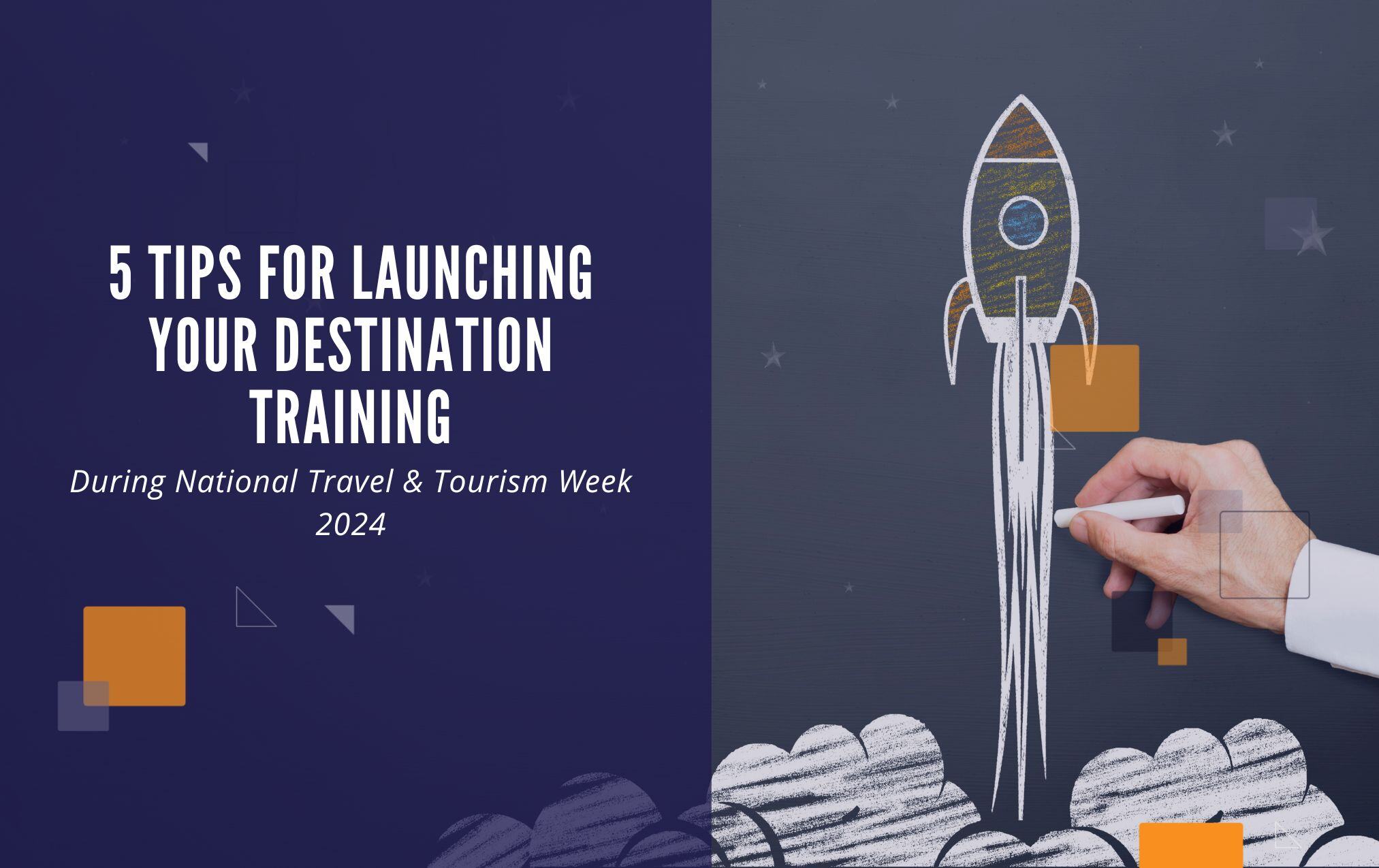 5 TIPS FOR LAUNCHING YOUR DESTINATION TRAINING

During National Travel & Tourism Week 2024